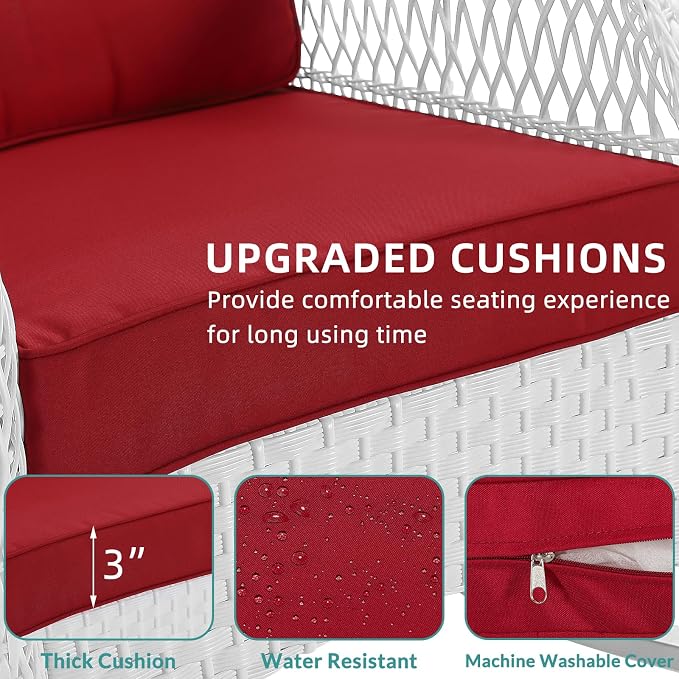 UPGRADED CUSHIONS
Provide comfortable seating experience for long using time

3"

Thick Cushion

Water Resistant

Machine Washable Cover